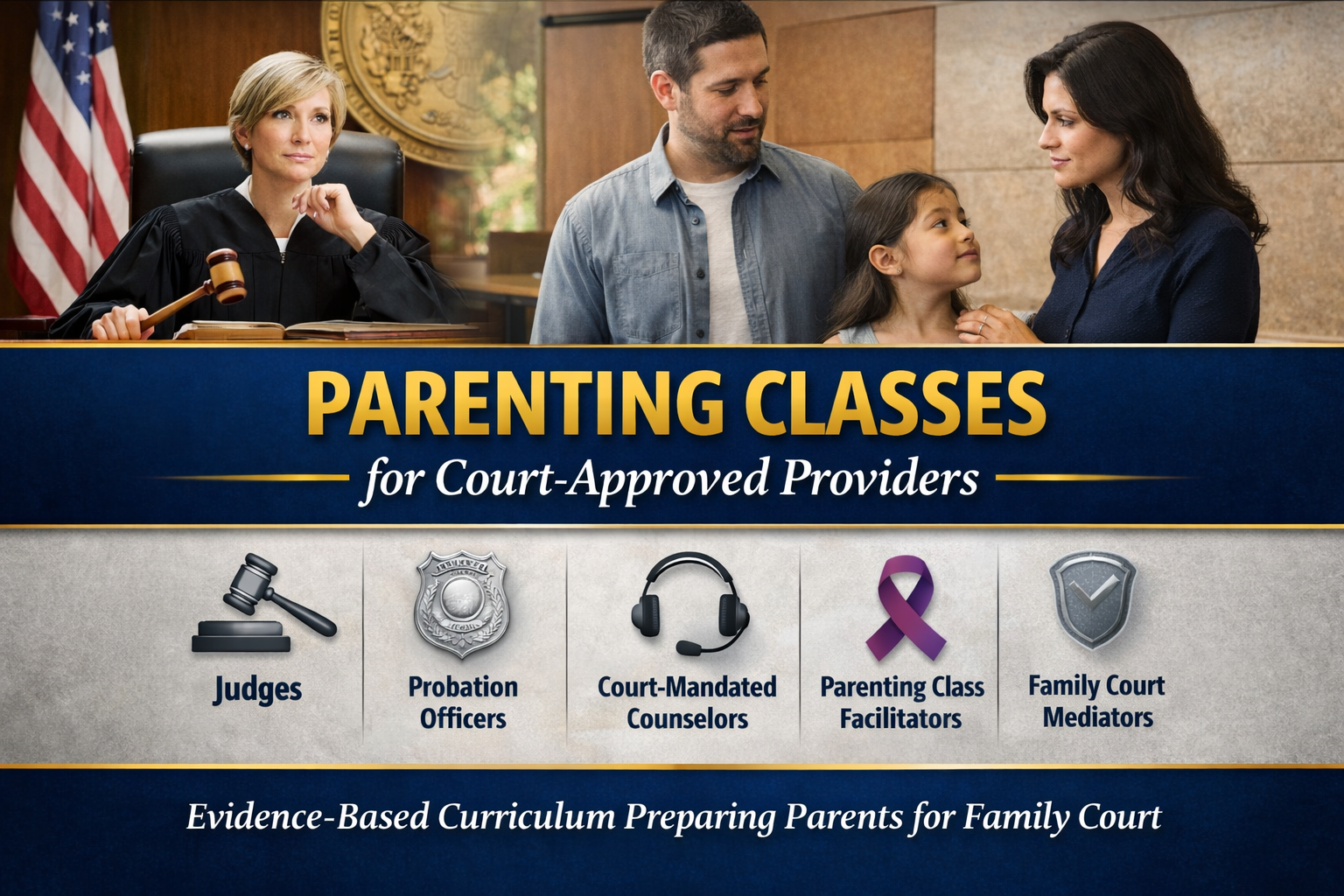 PARENTING CLASSES
for Court-Approved Providers

Judges

Probation Officers

Court-Mandated Counselors

Parenting Class Facilitators

Family Court Mediators

Evidence-Based Curriculum Preparing Parents for Family Court